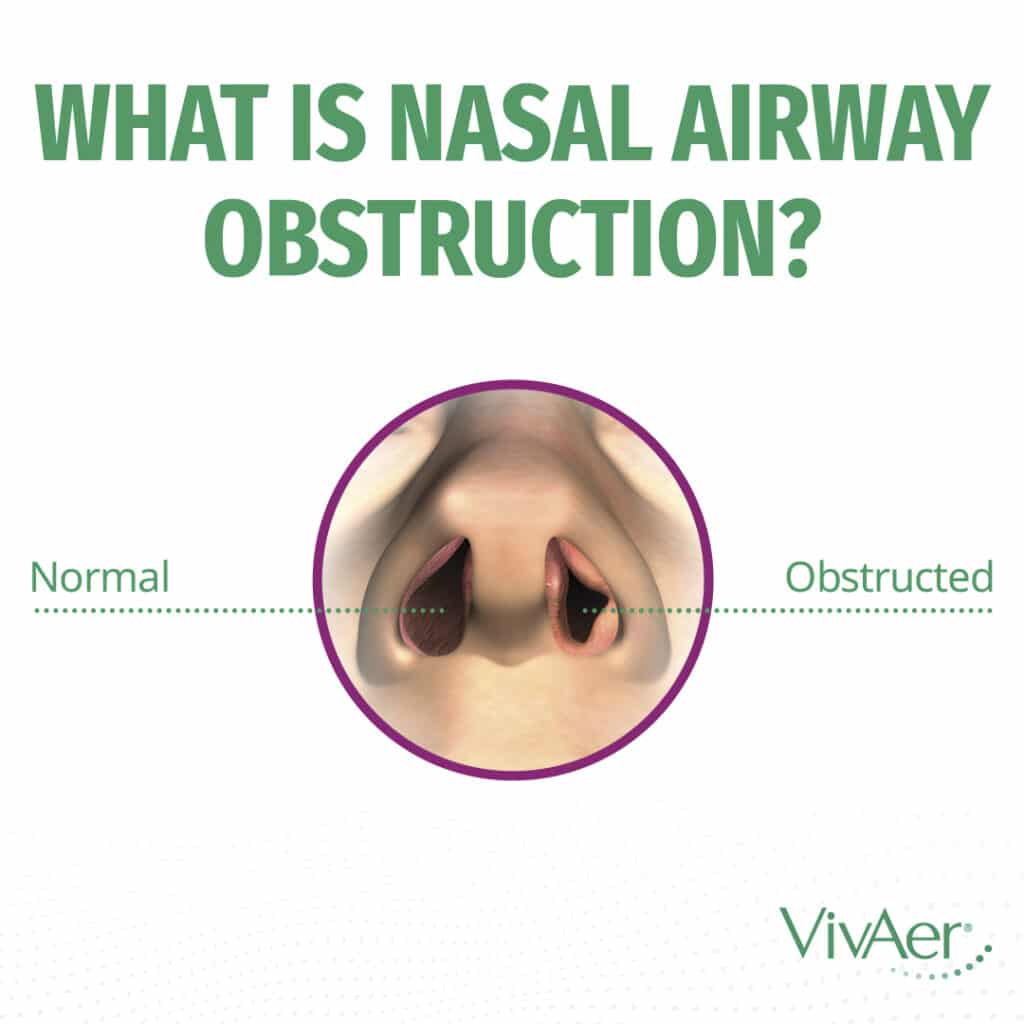 WHAT IS NASAL AIRWAY OBSTRUCTION?

Normal

Obstructed

VivAer®